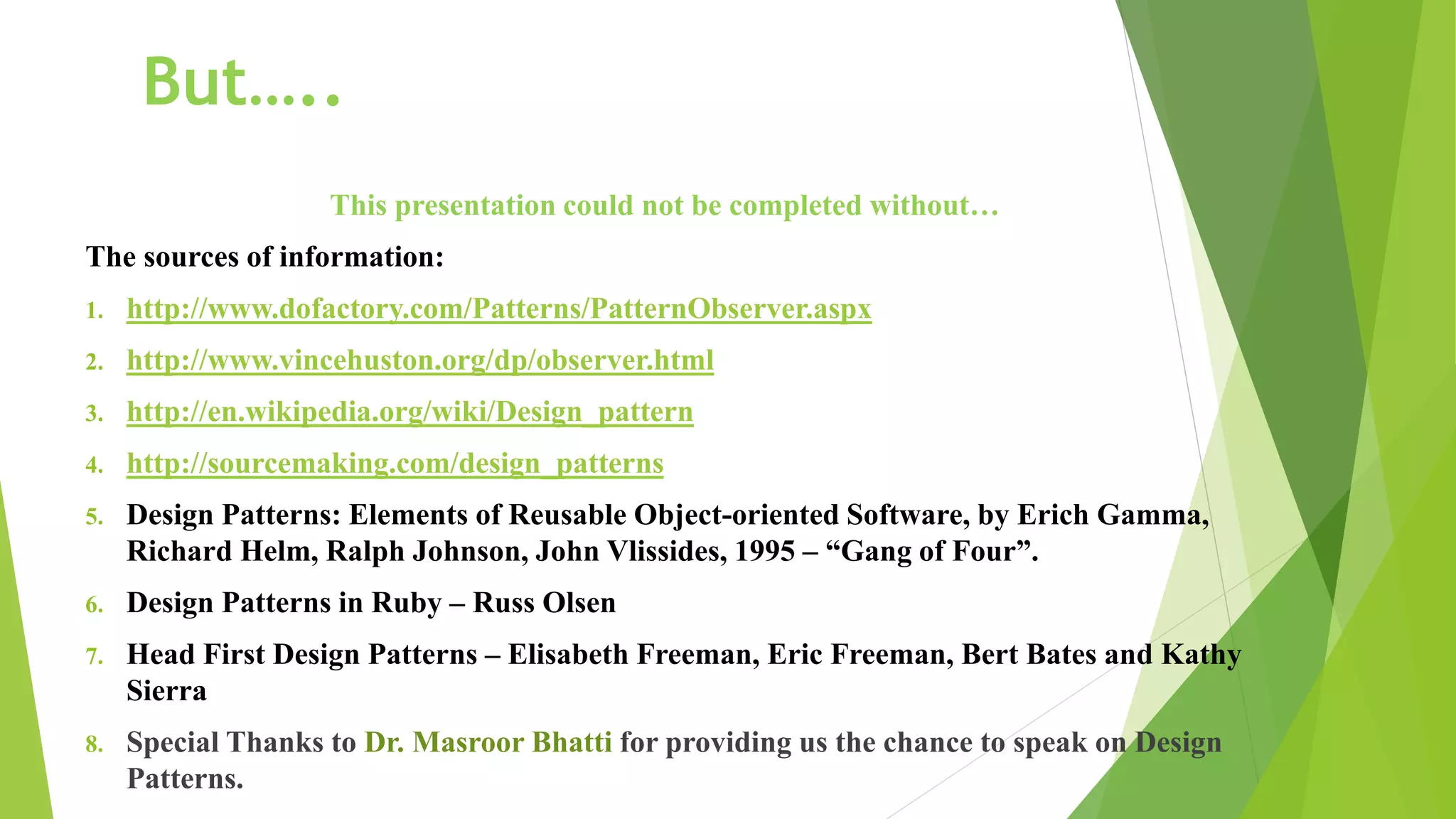 But…..

This presentation could not be completed without…

The sources of information:

1. http://www.dofactory.com/Patterns/PatternObserver.aspx
2. http://www.vincehuston.org/dp/observer.html
3. http://en.wikipedia.org/wiki/Design_pattern
4. http://sourcemaking.com/design_patterns
5. Design Patterns: Elements of Reusable Object-oriented Software, by Erich Gamma, Richard Helm, Ralph Johnson, John Vlissides, 1995 – “Gang of Four”.
6. Design Patterns in Ruby – Russ Olsen
7. Head First Design Patterns – Elisabeth Freeman, Eric Freeman, Bert Bates and Kathy Sierra
8. Special Thanks to Dr. Masroor Bhatti for providing us the chance to speak on Design Patterns.